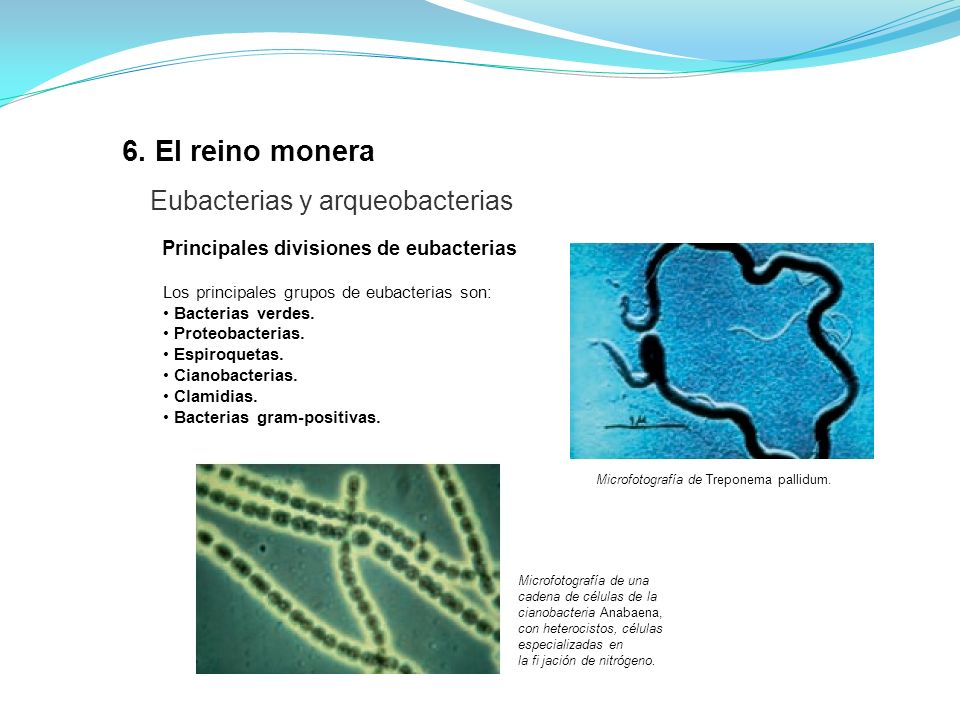 6. El reino monera

Eubacterias y arqueobacterias

Principales divisiones de eubacterias

Los principales grupos de eubacterias son:
• Bacterias verdes.
• Proteobacterias.
• Espiroquetas.
• Cianobacterias.
• Clamidias.
• Bacterias gram-positivas.

1µ

Microfotografía de Treponema pallidum.

Microfotografía de una cadena de células de la cianobacteria Anabaena, con heterocistos, células especializadas en la fi jación de nitrógeno.